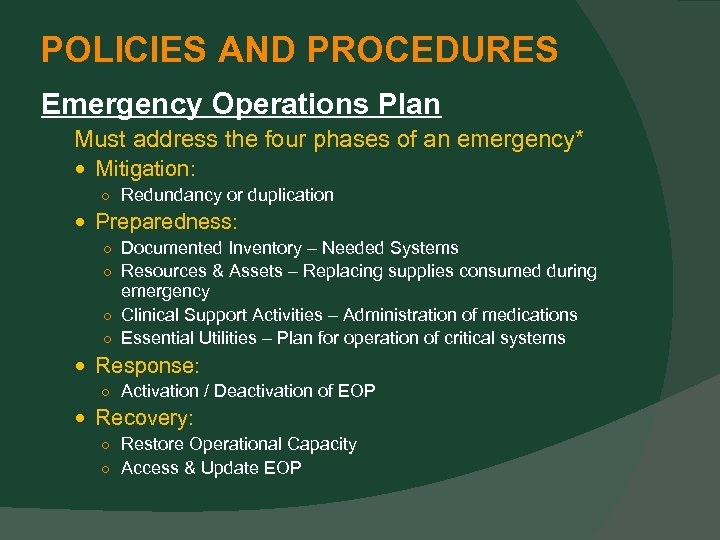 POLICIES AND PROCEDURES

Emergency Operations Plan

Must address the four phases of an emergency*

- Mitigation:
  - Redundancy or duplication
- Preparedness:
  - Documented Inventory – Needed Systems
  - Resources & Assets – Replacing supplies consumed during emergency
  - Clinical Support Activities – Administration of medications
  - Essential Utilities – Plan for operation of critical systems
- Response:
  - Activation / Deactivation of EOP
- Recovery:
  - Restore Operational Capacity
  - Access & Update EOP